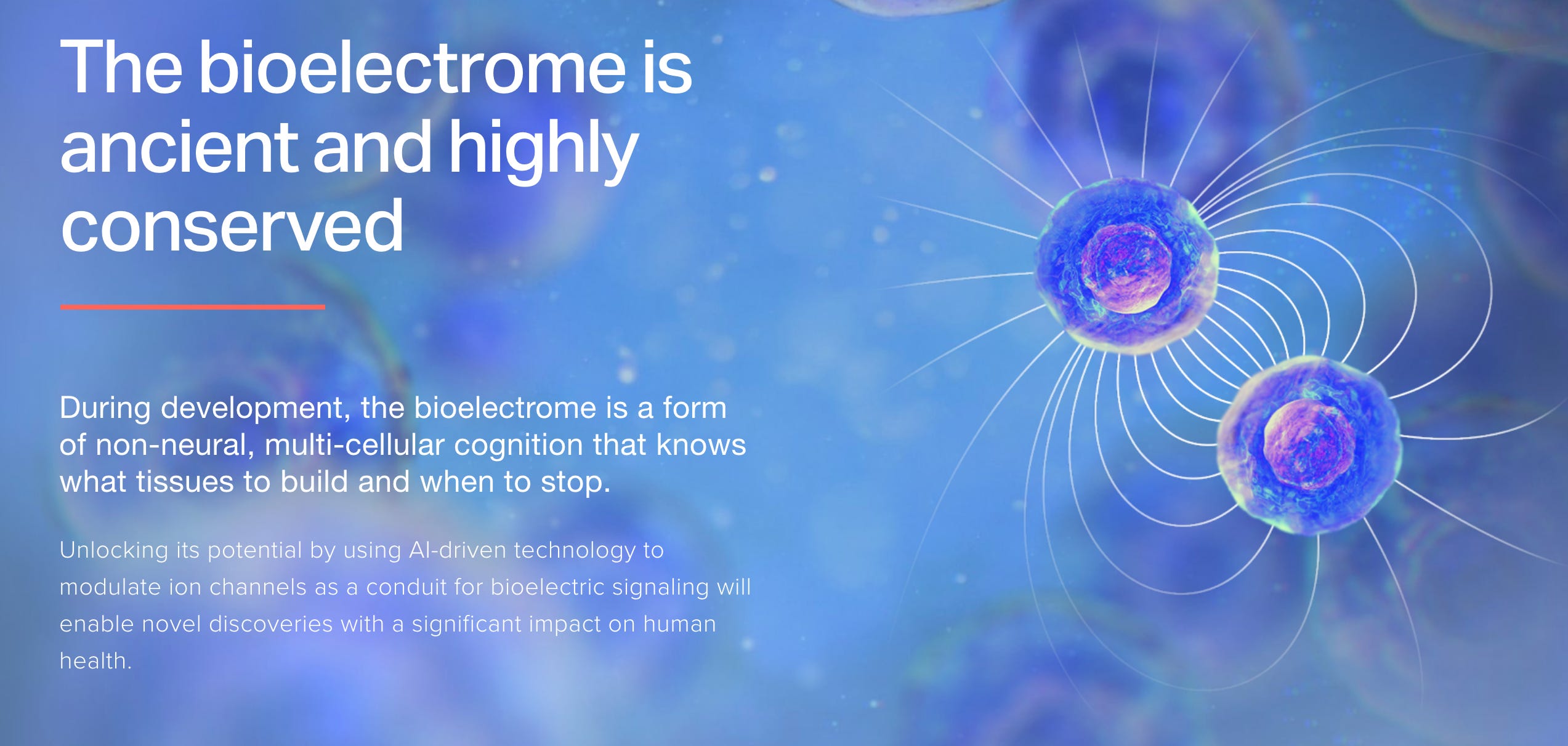 The bioelectrome is ancient and highly conserved

During development, the bioelectrome is a form of non-neural, multi-cellular cognition that knows what tissues to build and when to stop.

Unlocking its potential by using AI-driven technology to modulate ion channels as a conduit for bioelectric signaling will enable novel discoveries with a significant impact on human health.